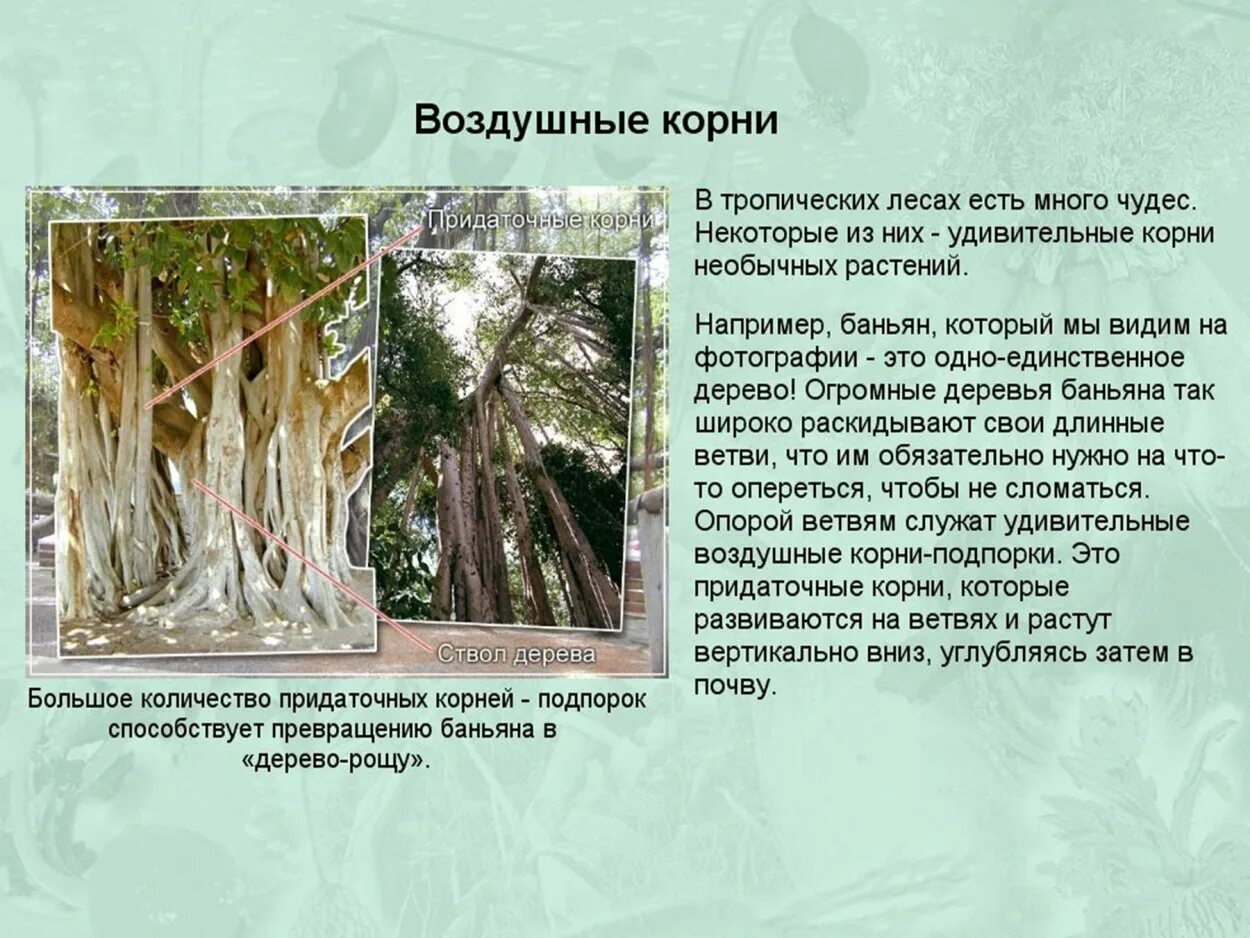 Воздушные корни

Придаточные корни

Ствол дерева

Большое количество придаточных корней - подпорок способствует превращению баньяна в «дерево-рощу».

В тропических лесах есть много чудес. Некоторые из них - удивительные корни необычных растений.

Например, баньян, который мы видим на фотографии - это одно-единственное дерево! Огромные деревья баньяна так широко раскидывают свои длинные ветви, что им обязательно нужно на что-то опереться, чтобы не сломаться. Опорой ветвям служат удивительные воздушные корни-подпорки. Это придаточные корни, которые развиваются на ветвях и растут вертикально вниз, углубляясь затем в почву.